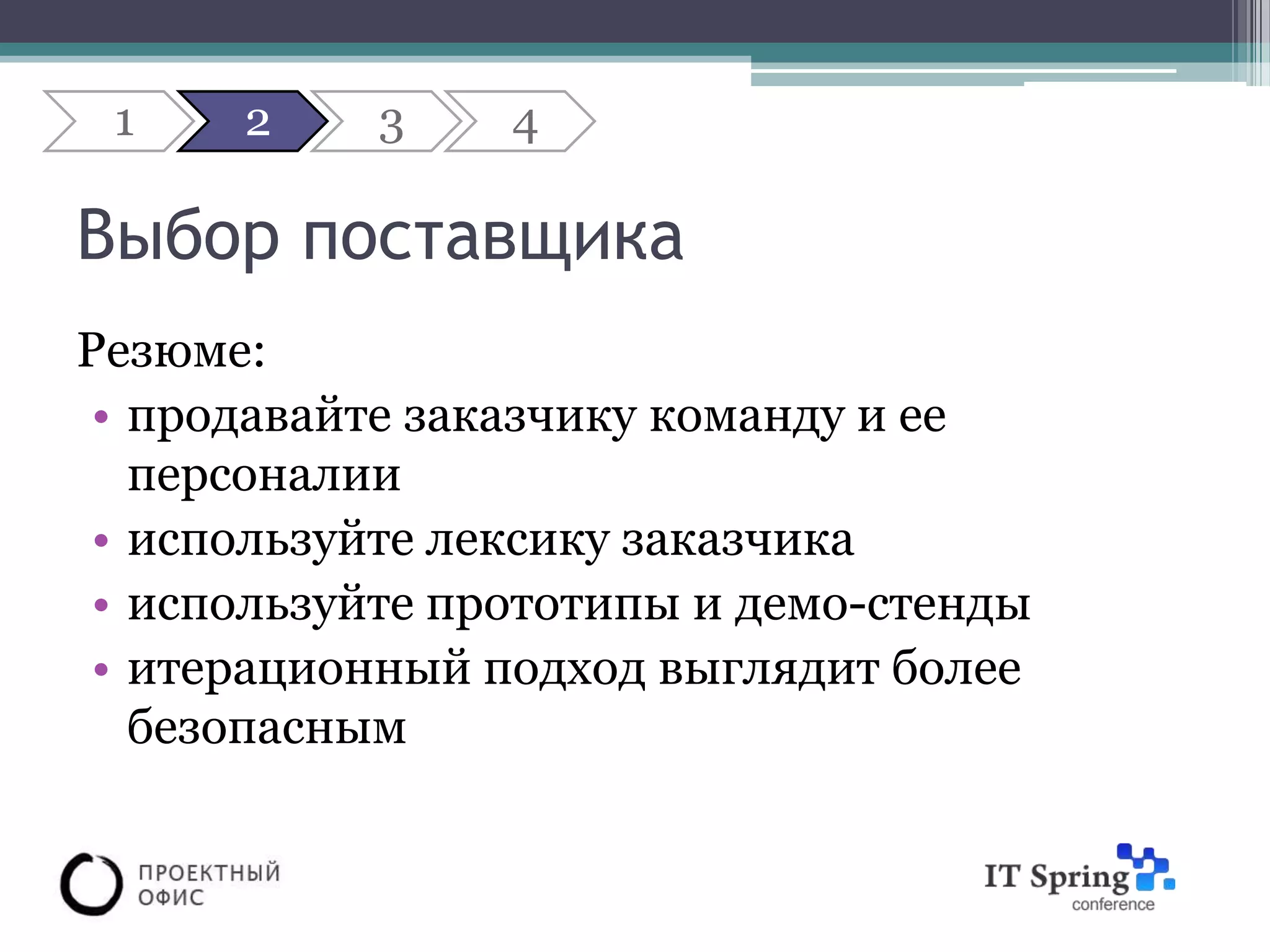 1 2 3 4

Выбор поставщика

Резюме:

• продавайте заказчику команду и ее персоналии
• используйте лексику заказчика
• используйте прототипы и демо-стенды
• итерационный подход выглядит более безопасным

ПРОЕКТНЫЙ ОФИС

IT Spring conference